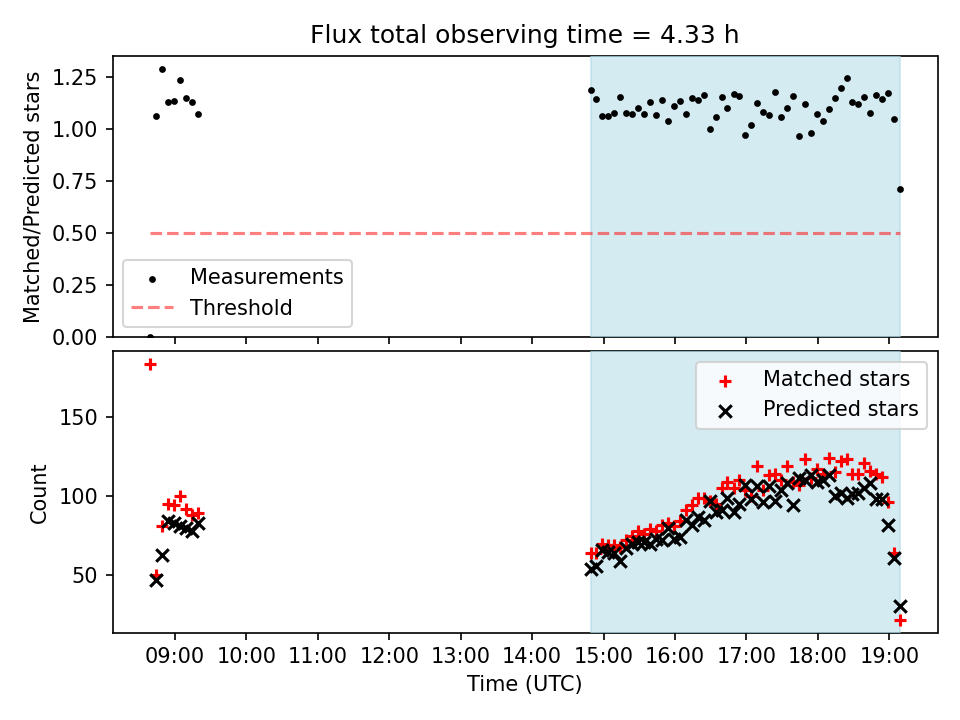 Flux total observing time = 4.33 h

Matched/Predicted stars

1.25
1.00
0.75
0.50
0.25
0.00

Measurements
Threshold

Count

150
100
50

Matched stars
Predicted stars

09:00 10:00 11:00 12:00 13:00 14:00 15:00 16:00 17:00 18:00 19:00

Time (UTC)